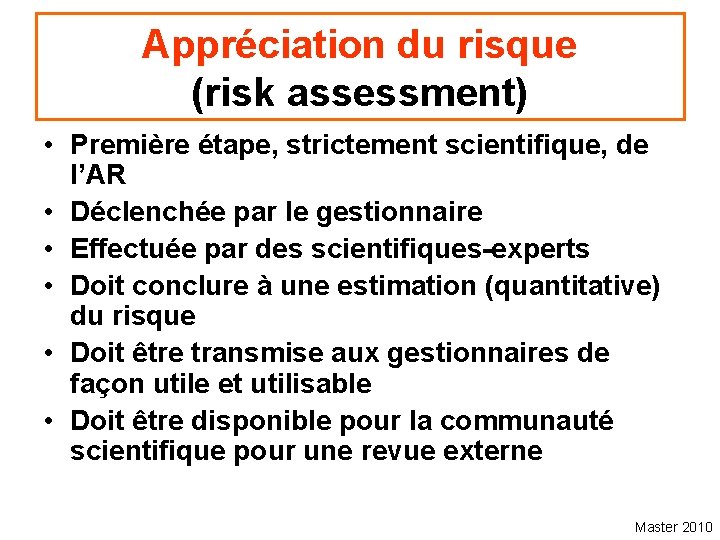 Appréciation du risque
(risk assessment)

• Première étape, strictement scientifique, de l'AR
• Déclenchée par le gestionnaire
• Effectuée par des scientifiques-experts
• Doit conclure à une estimation (quantitative) du risque
• Doit être transmise aux gestionnaires de façon utile et utilisable
• Doit être disponible pour la communauté scientifique pour une revue externe

Master 2010